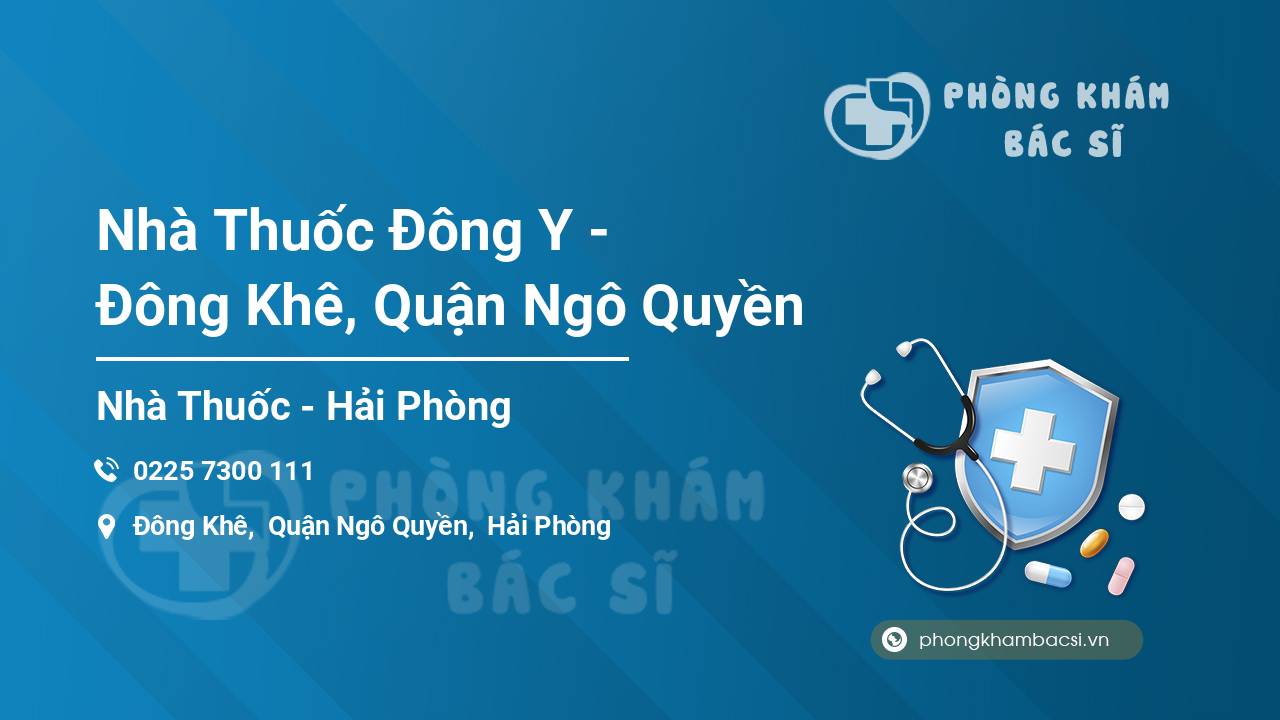 PHÒNG KHÁM BÁC SĨ

Nhà Thuốc Đông Y - Đông Khê, Quận Ngô Quyền

Nhà Thuốc - Hải Phòng

0225 7300 111

Đông Khê, Quận Ngô Quyền, Hải Phòng

PHÒNG KHÁM BÁC SĨ

phongkhambacsi.vn